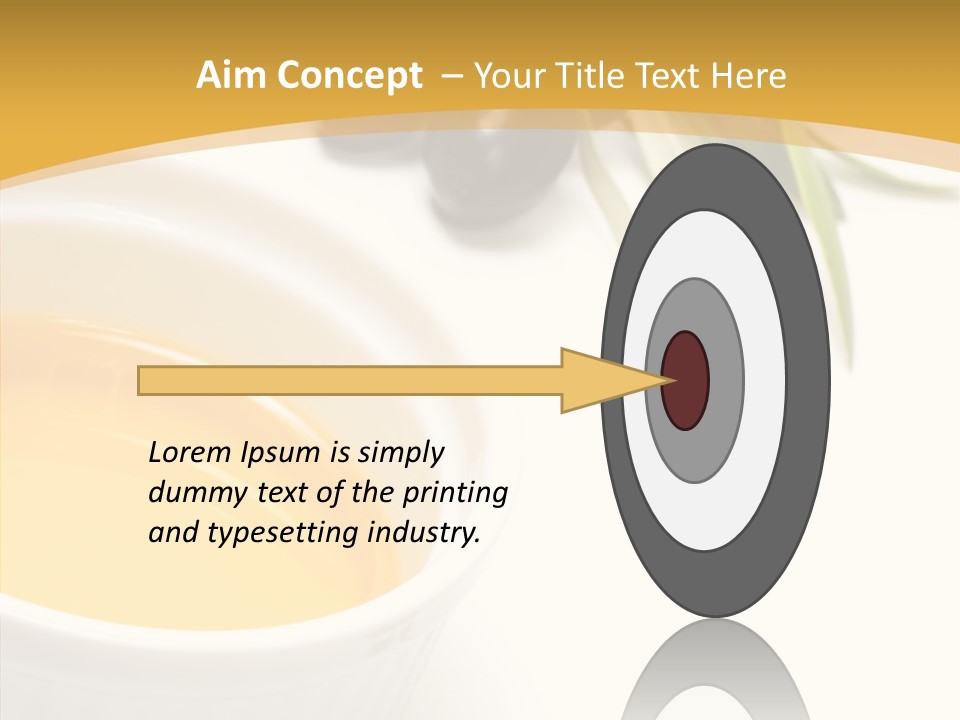 Aim Concept – Your Title Text Here

Lorem Ipsum is simply dummy text of the printing and typesetting industry.